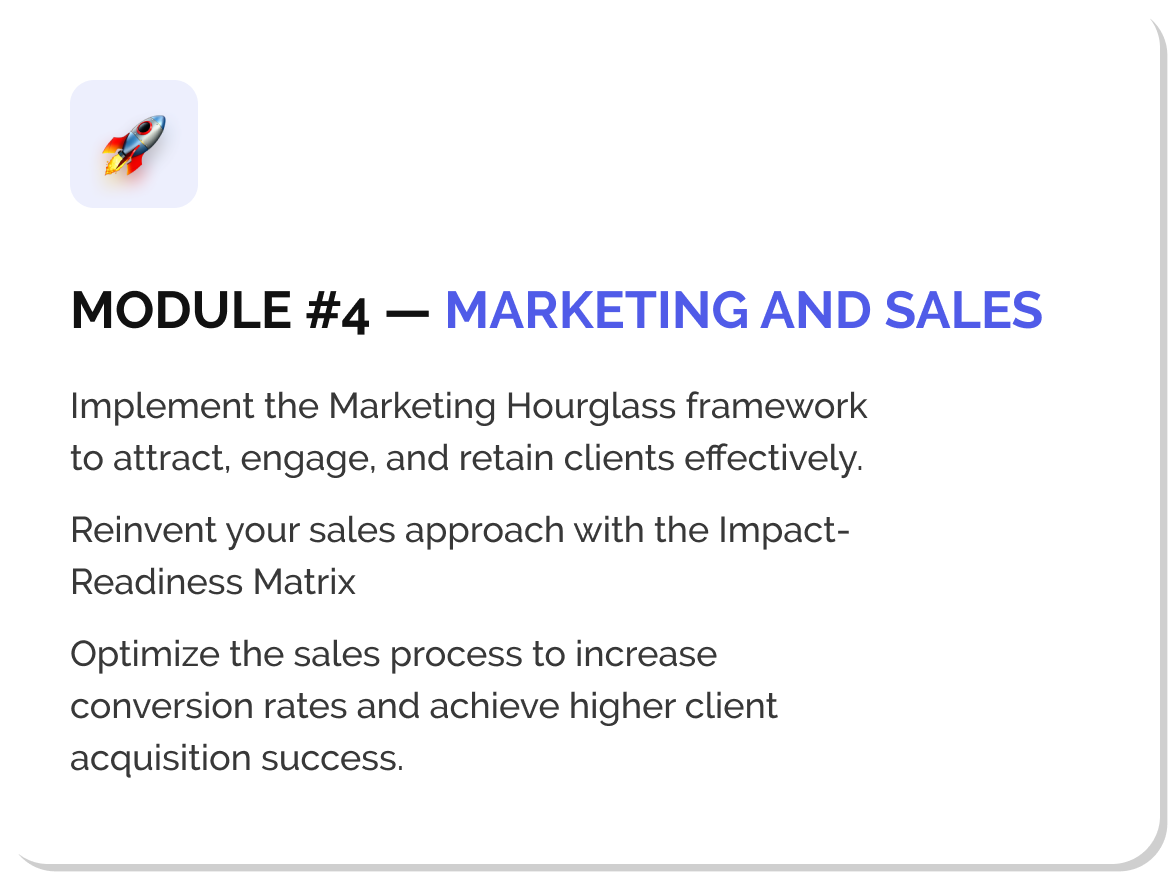 MODULE #4 — MARKETING AND SALES

Implement the Marketing Hourglass framework to attract, engage, and retain clients effectively.

Reinvent your sales approach with the Impact-Readiness Matrix

Optimize the sales process to increase conversion rates and achieve higher client acquisition success.